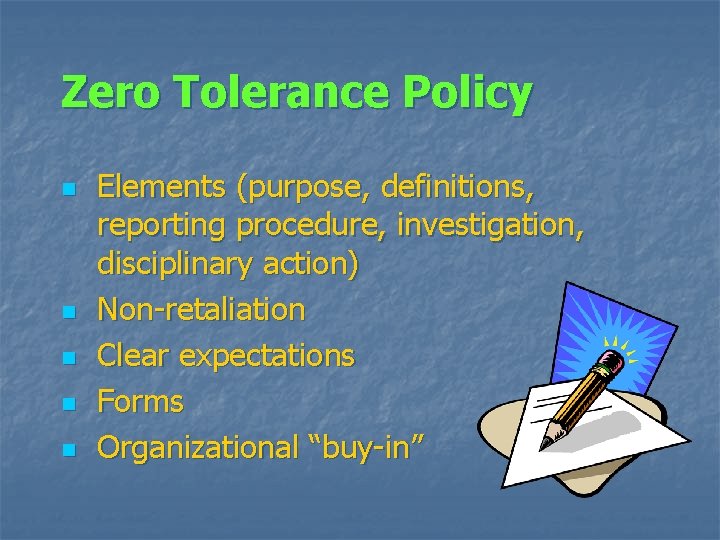 Zero Tolerance Policy

- Elements (purpose, definitions, reporting procedure, investigation, disciplinary action)
- Non-retaliation
- Clear expectations
- Forms
- Organizational “buy-in”